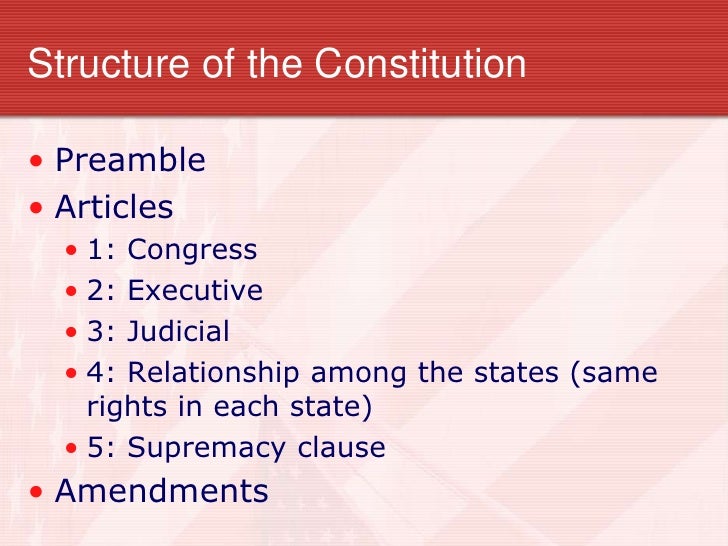 Structure of the Constitution

• Preamble
• Articles
  • 1: Congress
  • 2: Executive
  • 3: Judicial
  • 4: Relationship among the states (same rights in each state)
  • 5: Supremacy clause
• Amendments